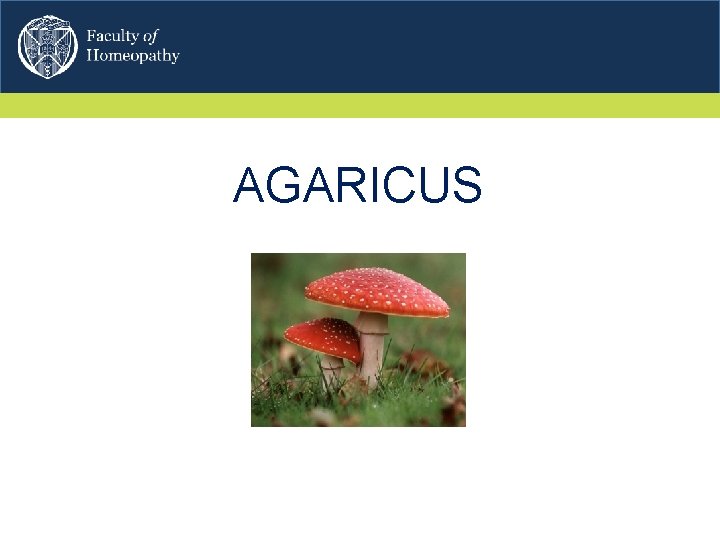 Faculty of
Homeopathy

AGARICUS